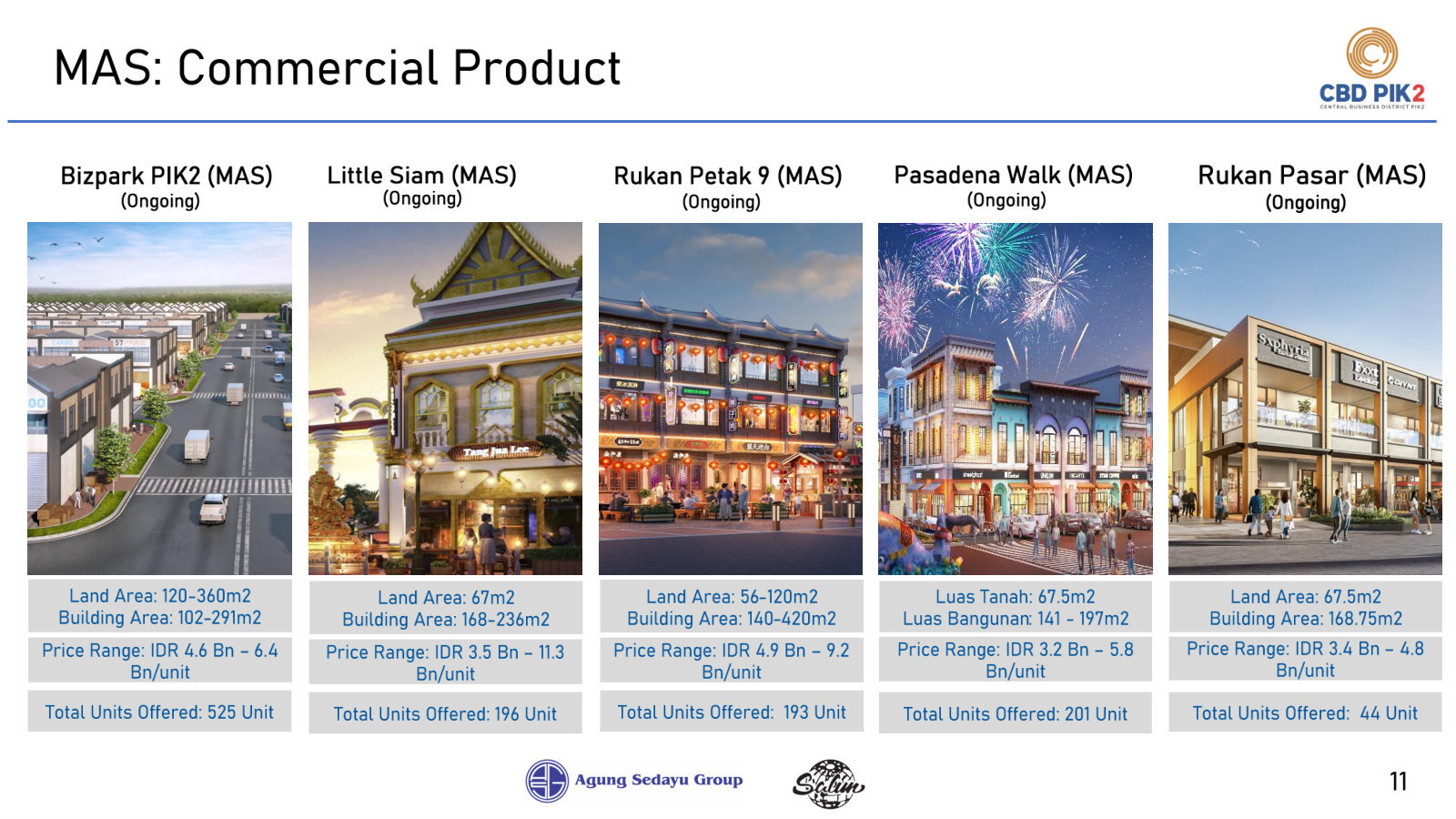 MAS: Commercial Product

CBD PIK2
CENTRAL BUSINESS DISTRICT PIK2

Bizpark PIK2 (MAS)
(Ongoing)

Land Area: 120-360m2
Building Area: 102-291m2

Price Range: IDR 4.6 Bn – 6.4 Bn/unit

Total Units Offered: 525 Unit

Little Siam (MAS)
(Ongoing)

Land Area: 67m2
Building Area: 168-236m2

Price Range: IDR 3.5 Bn – 11.3 Bn/unit

Total Units Offered: 196 Unit

Rukan Petak 9 (MAS)
(Ongoing)

Land Area: 56-120m2
Building Area: 140-420m2

Price Range: IDR 4.9 Bn – 9.2 Bn/unit

Total Units Offered: 193 Unit

Pasadena Walk (MAS)
(Ongoing)

Luas Tanah: 67.5m2
Luas Bangunan: 141 – 197m2

Price Range: IDR 3.2 Bn – 5.8 Bn/unit

Total Units Offered: 201 Unit

Rukan Pasar (MAS)
(Ongoing)

Land Area: 67.5m2
Building Area: 168.75m2

Price Range: IDR 3.4 Bn – 4.8 Bn/unit

Total Units Offered: 44 Unit

Agung Sedayu Group

Salim

11